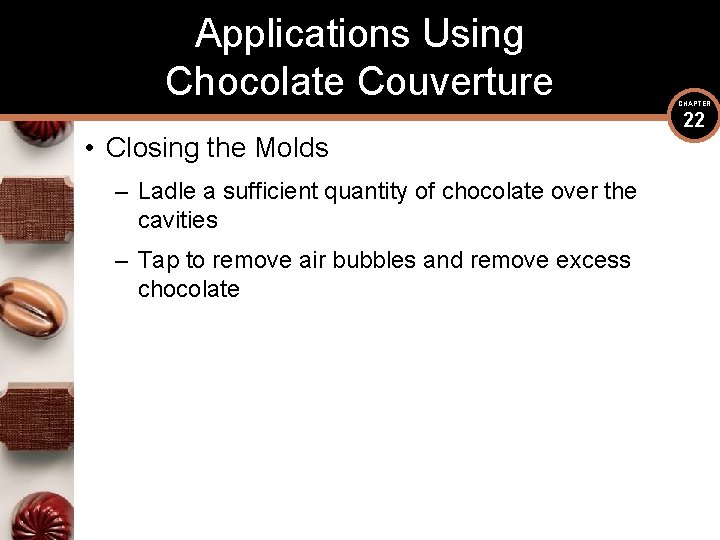 Applications Using Chocolate Couverture

CHAPTER 22

• Closing the Molds

– Ladle a sufficient quantity of chocolate over the cavities

– Tap to remove air bubbles and remove excess chocolate